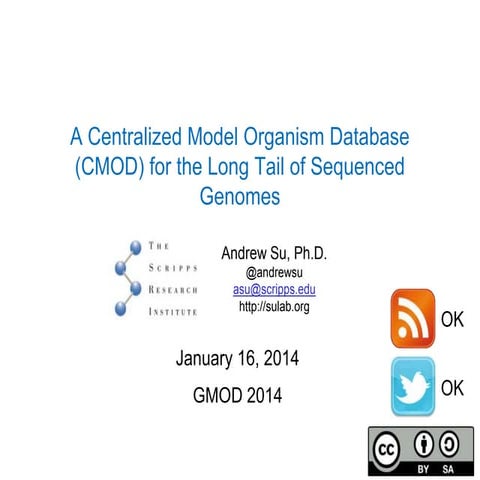 A Centralized Model Organism Database (CMOD) for the Long Tail of Sequenced Genomes

THE SCRIPPS RESEARCH INSTITUTE

Andrew Su, Ph.D.
@andrewsu
asu@scripps.edu
http://sulab.org

January 16, 2014

GMOD 2014

OK

OK

cc BY SA